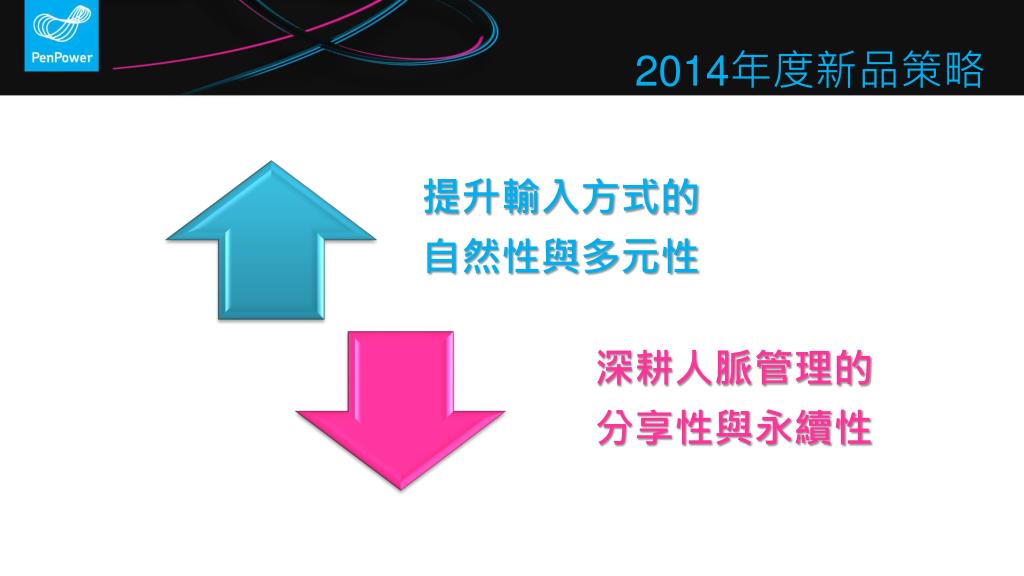 PenPower

2014年度新品策略

提升輸入方式的
自然性與多元性

深耕人脈管理的
分享性與永續性